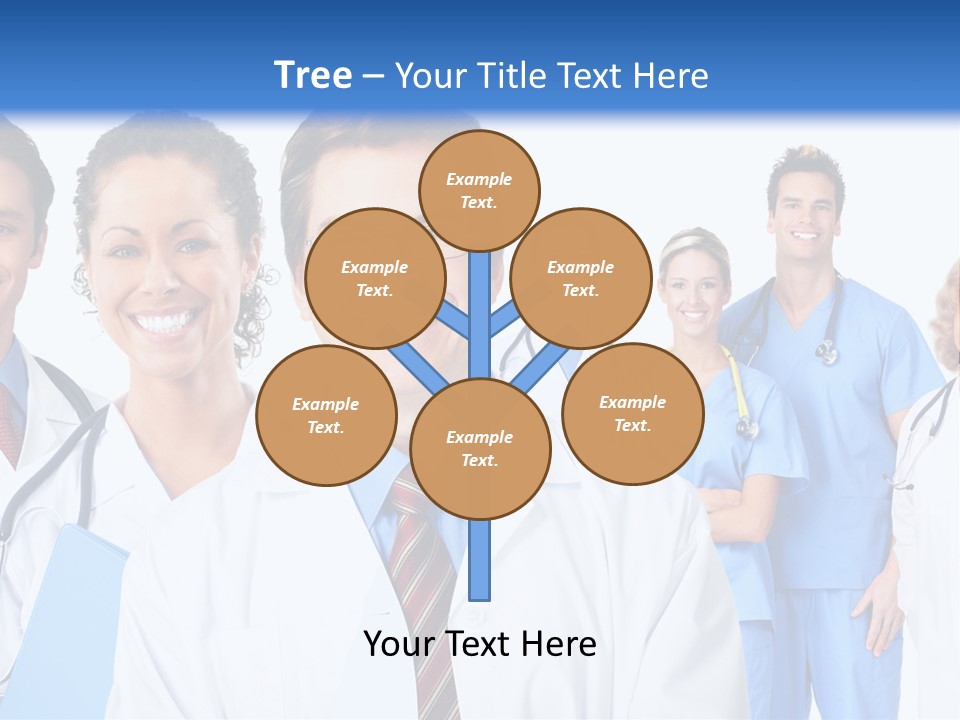 Tree – Your Title Text Here

Example Text.

Example Text.

Example Text.

Example Text.

Example Text.

Example Text.

Your Text Here